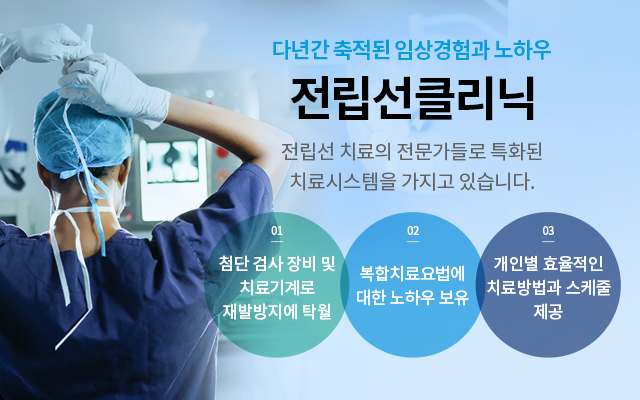 다년간 축적된 임상경험과 노하우

전립선클리닉

전립선 치료의 전문가들로 특화된 치료시스템을 가지고 있습니다.

01
첨단 검사 장비 및 치료기계로 재발방지에 탁월

02
복합치료요법에 대한 노하우 보유

03
개인별 효율적인 치료방법과 스케줄 제공